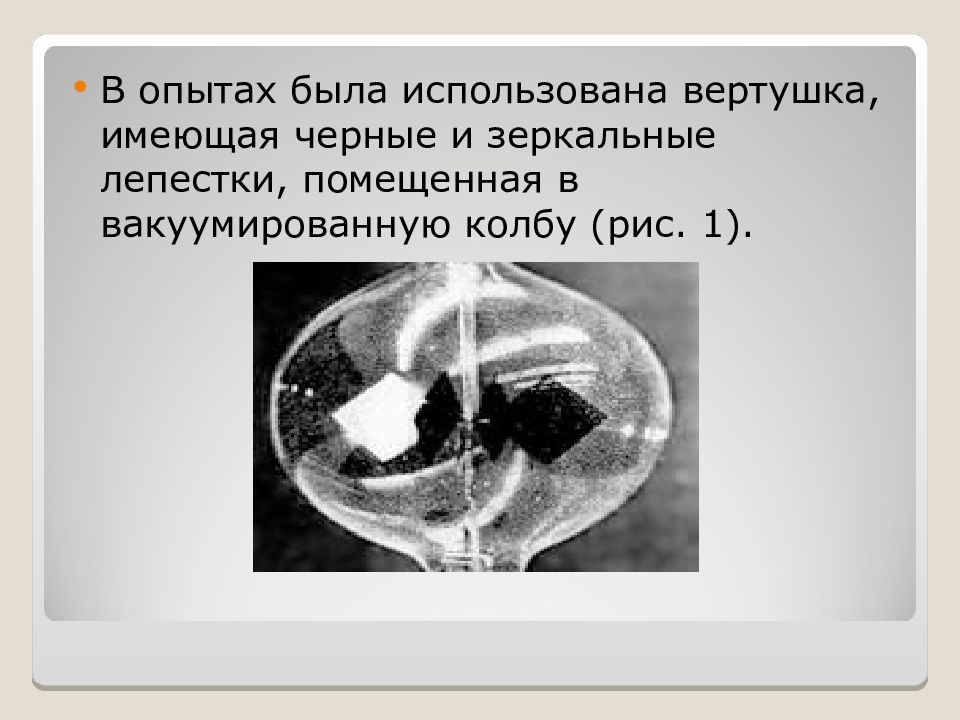 • В опытах была использована вертушка, имеющая черные и зеркальные лепестки, помещенная в вакуумированную колбу (рис. 1).